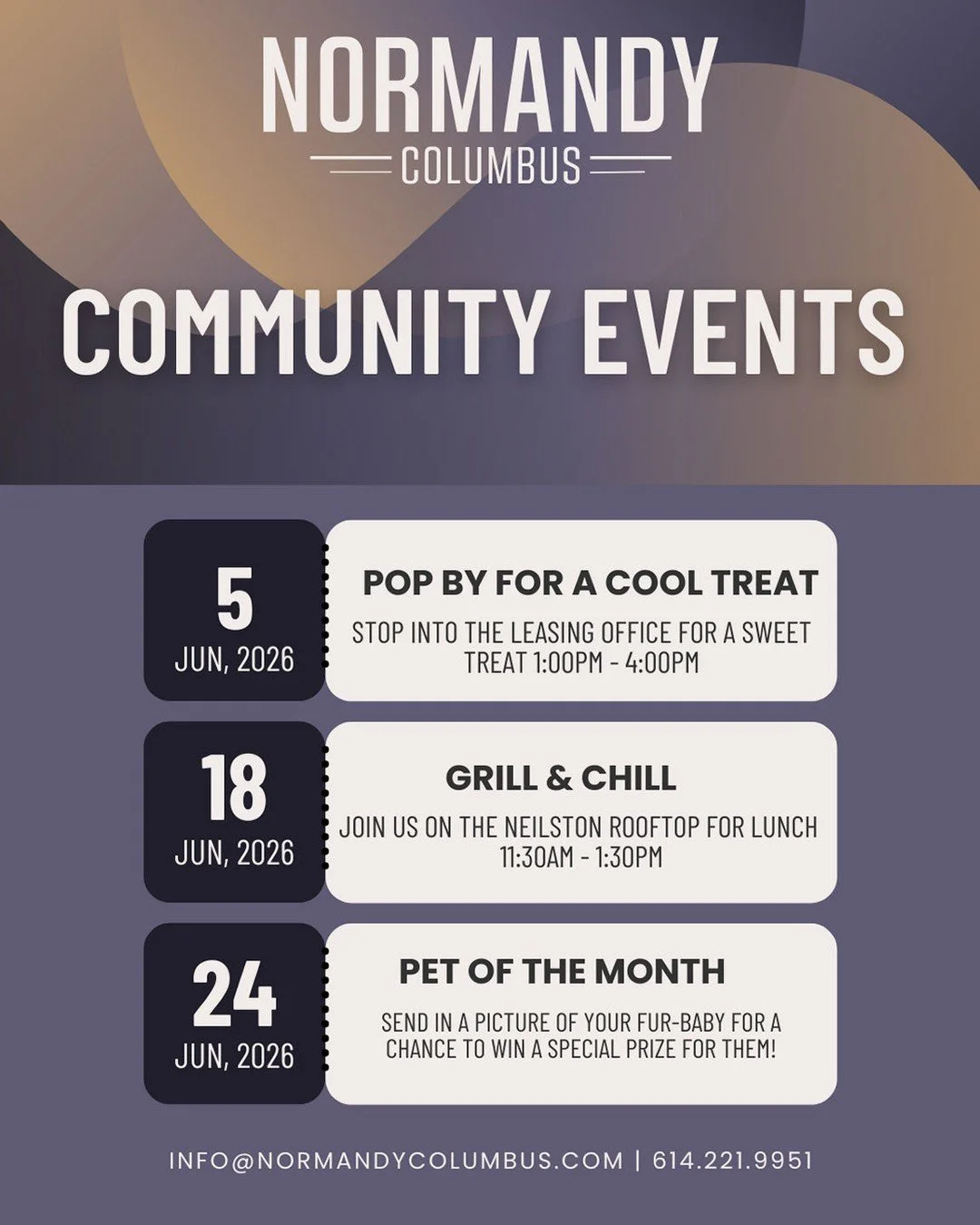 NORMANDY
COLUMBUS

COMMUNITY EVENTS

5
JUN, 2026

POP BY FOR A COOL TREAT

STOP INTO THE LEASING OFFICE FOR A SWEET TREAT 1:00PM - 4:00PM

18
JUN, 2026

GRILL & CHILL

JOIN US ON THE NEILSTON ROOFTOP FOR LUNCH 11:30AM - 1:30PM

24
JUN, 2026

PET OF THE MONTH

SEND IN A PICTURE OF YOUR FUR-BABY FOR A CHANCE TO WIN A SPECIAL PRIZE FOR THEM!

INFO@NORMANDYCOLUMBUS.COM | 614.221.9951